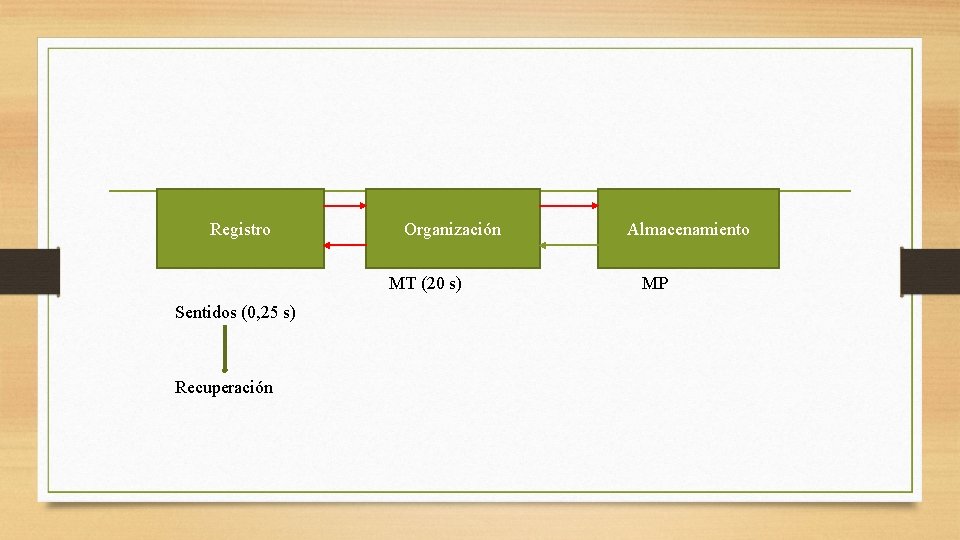 Registro

Organización

Almacenamiento

MT (20 s)

MP

Sentidos (0,25 s)

Recuperación